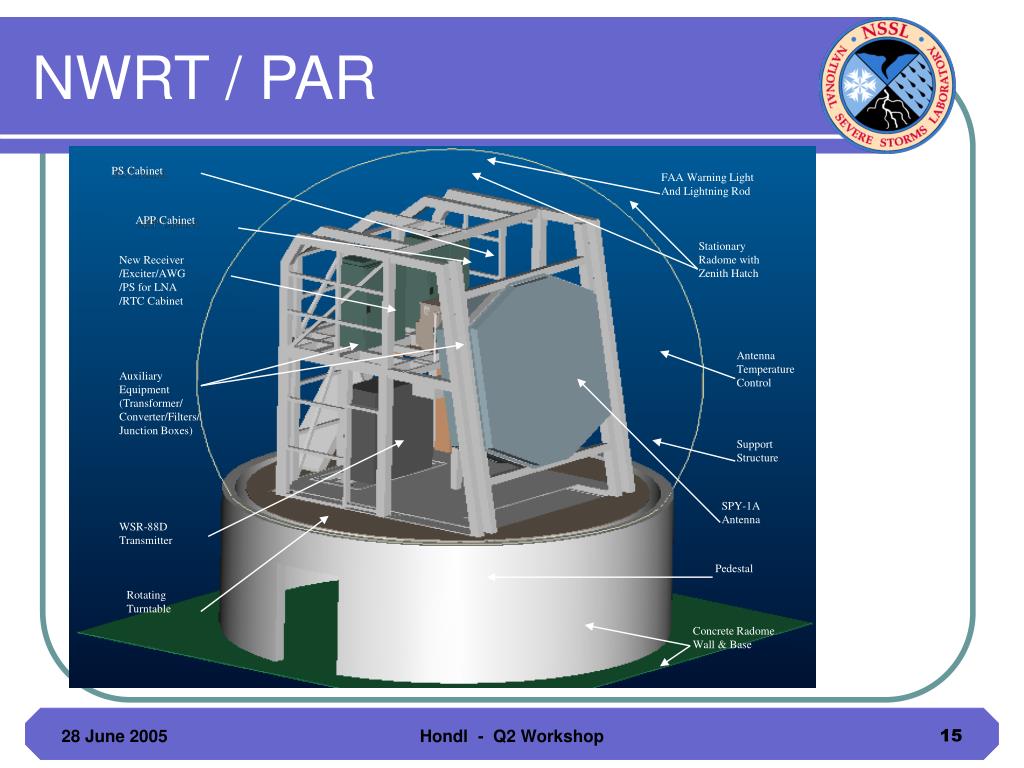 NWRT / PAR

NSSL
NATIONAL SEVERE STORMS LABORATORY

PS Cabinet

APP Cabinet

New Receiver /Exciter/AWG /PS for LNA /RTC Cabinet

Auxiliary Equipment (Transformer/ Converter/Filters/ Junction Boxes)

WSR-88D Transmitter

Rotating Turntable

FAA Warning Light And Lightning Rod

Stationary Radome with Zenith Hatch

Antenna Temperature Control

Support Structure

SPY-1A Antenna

Pedestal

Concrete Radome Wall & Base

28 June 2005

Hondl - Q2 Workshop

15